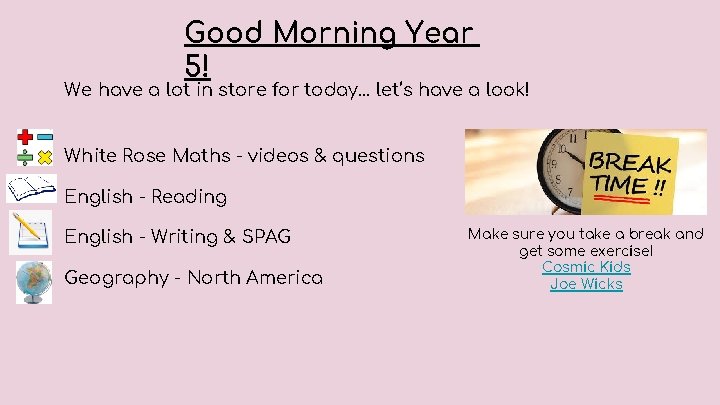 Good Morning Year 5!

We have a lot in store for today... let's have a look!

White Rose Maths - videos & questions

English - Reading

English - Writing & SPAG

Geography - North America

BREAK TIME !!

Make sure you take a break and get some exercise!
Cosmic Kids
Joe Wicks